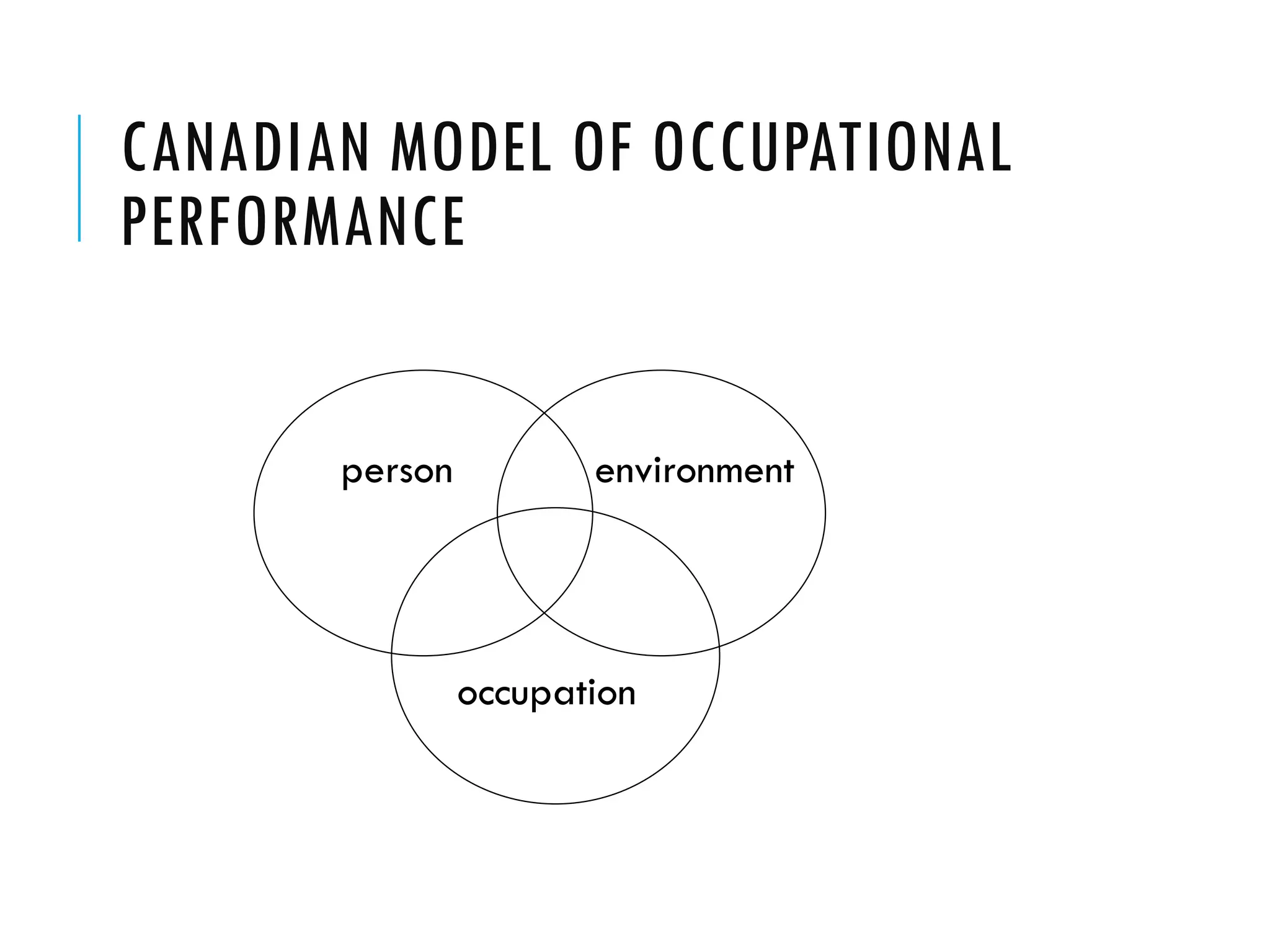 CANADIAN MODEL OF OCCUPATIONAL PERFORMANCE

person

environment

occupation